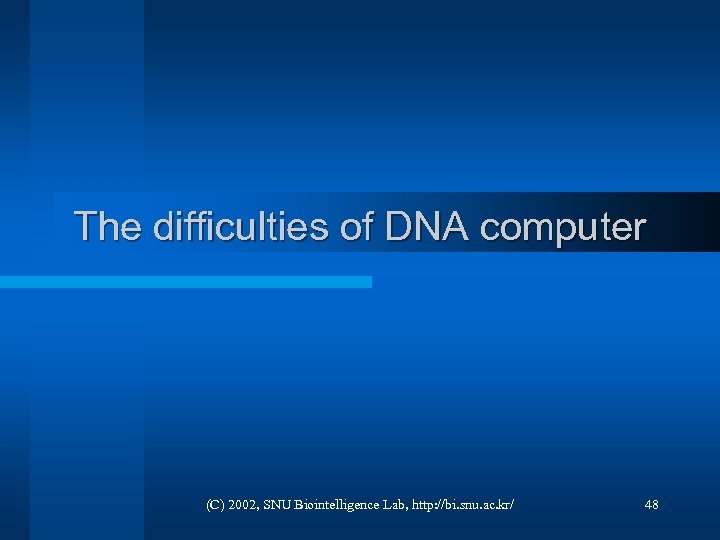 The difficulties of DNA computer

(C) 2002, SNU Biointelligence Lab, http://bi.snu.ac.kr/

48